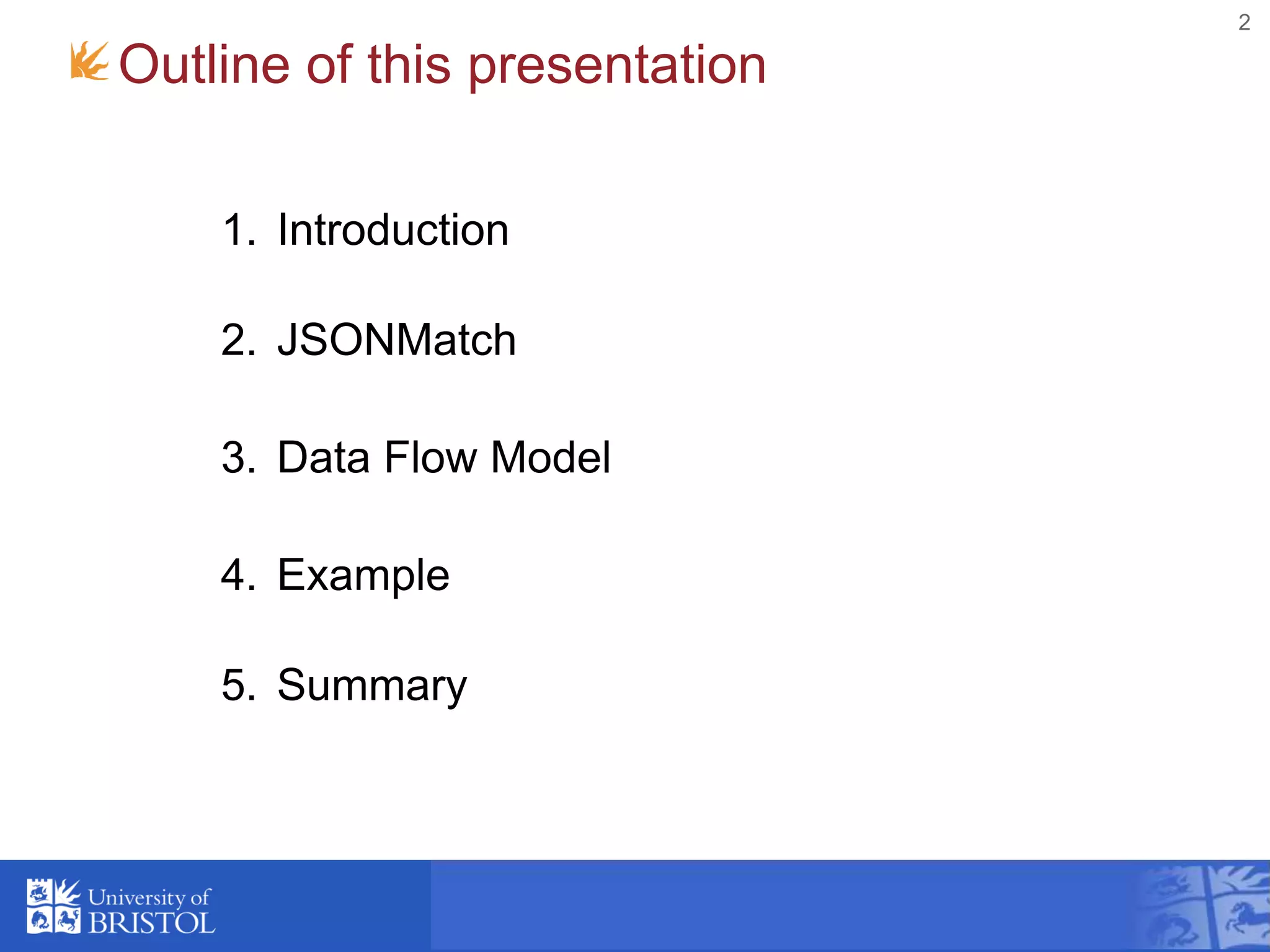 2

Outline of this presentation

1. Introduction

2. JSONMatch

3. Data Flow Model

4. Example

5. Summary

University of BRISTOL